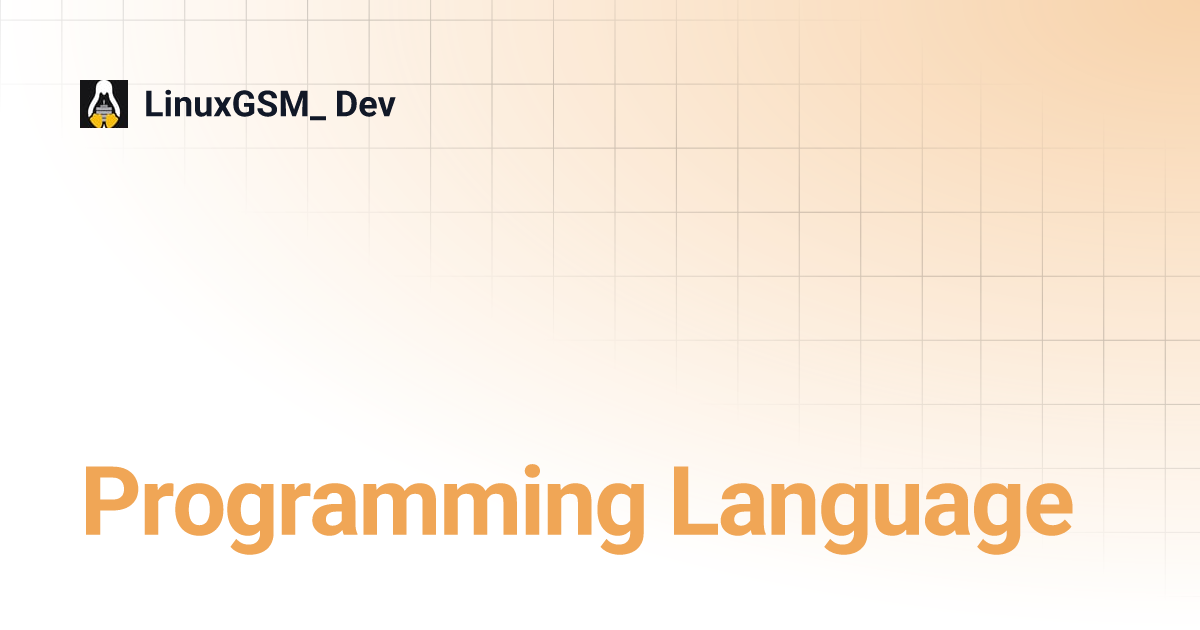 LinuxGSM_ Dev

Programming Language